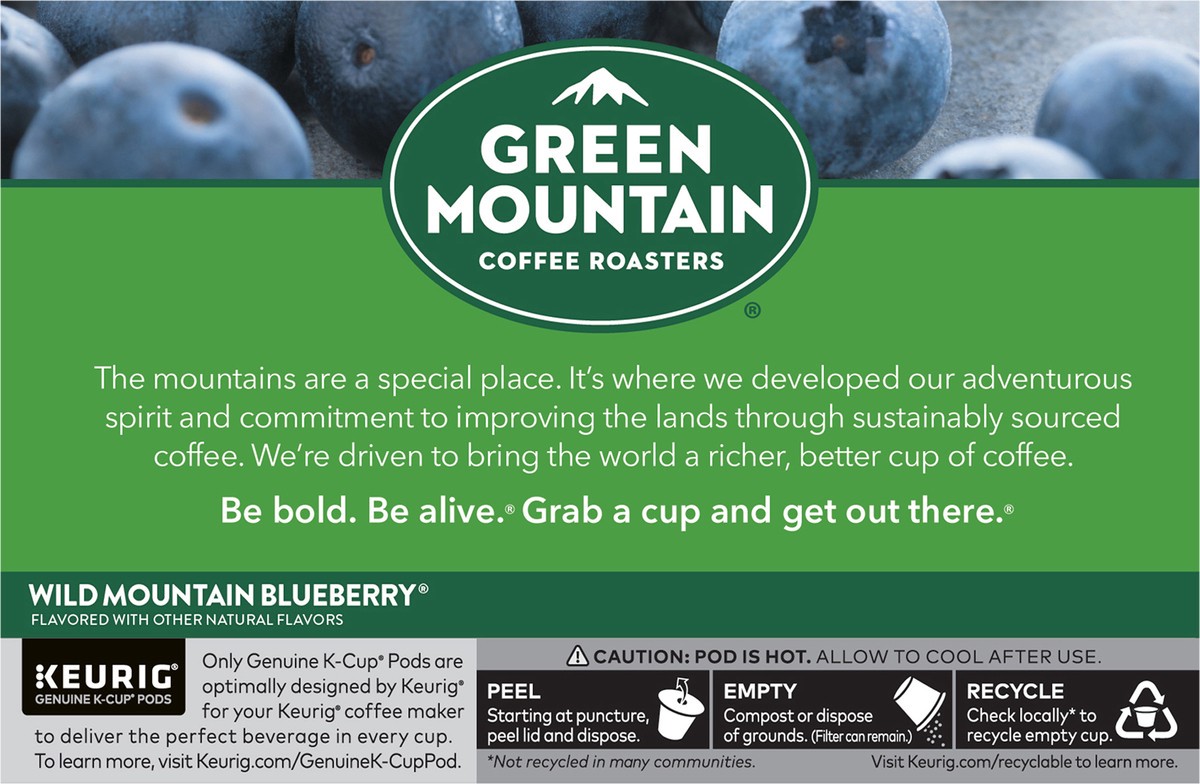 GREEN MOUNTAIN
COFFEE ROASTERS
®

The mountains are a special place. It's where we developed our adventurous spirit and commitment to improving the lands through sustainably sourced coffee. We're driven to bring the world a richer, better cup of coffee.

Be bold. Be alive.® Grab a cup and get out there.®

WILD MOUNTAIN BLUEBERRY®
FLAVORED WITH OTHER NATURAL FLAVORS

KEURIG®
GENUINE K-CUP® PODS

Only Genuine K-Cup® Pods are optimally designed by Keurig® for your Keurig® coffee maker to deliver the perfect beverage in every cup. To learn more, visit Keurig.com/GenuineK-CupPod.

CAUTION: POD IS HOT. ALLOW TO COOL AFTER USE.

PEEL
Starting at puncture, peel lid and dispose.

EMPTY
Compost or dispose of grounds. (Filter can remain.)

RECYCLE
Check locally* to recycle empty cup.

*Not recycled in many communities.

Visit Keurig.com/recyclable to learn more.